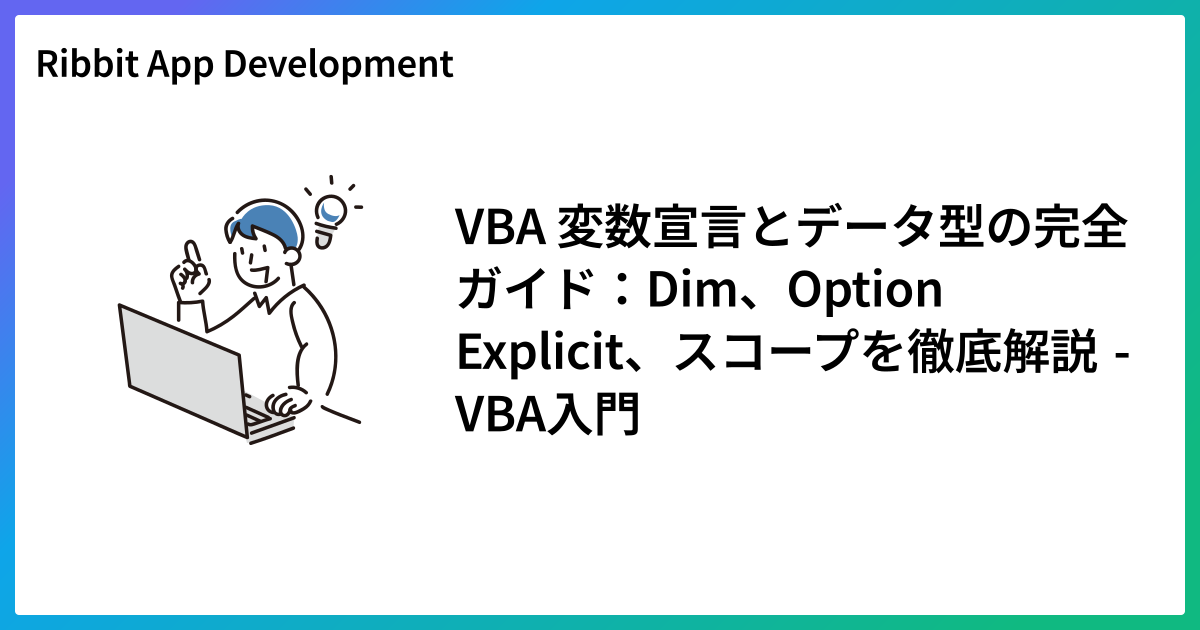 Ribbit App Development

VBA 変数宣言とデータ型の完全ガイド：Dim、Option Explicit、スコープを徹底解説 - VBA入門